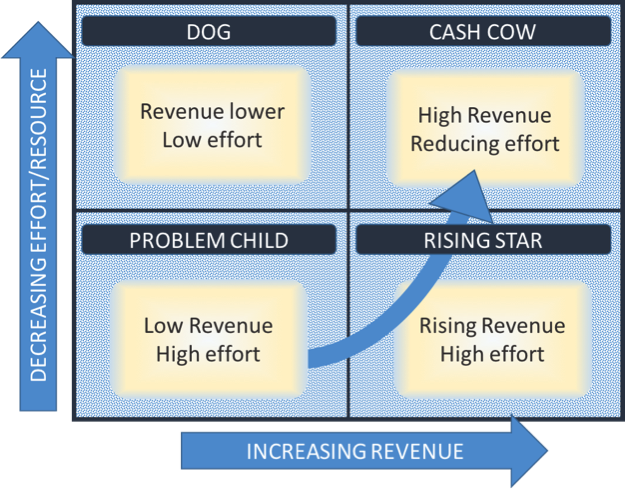 DECREASING EFFORT/RESOURCE

DOG

Revenue lower
Low effort

CASH COW

High Revenue
Reducing effort

PROBLEM CHILD

Low Revenue
High effort

RISING STAR

Rising Revenue
High effort

INCREASING REVENUE